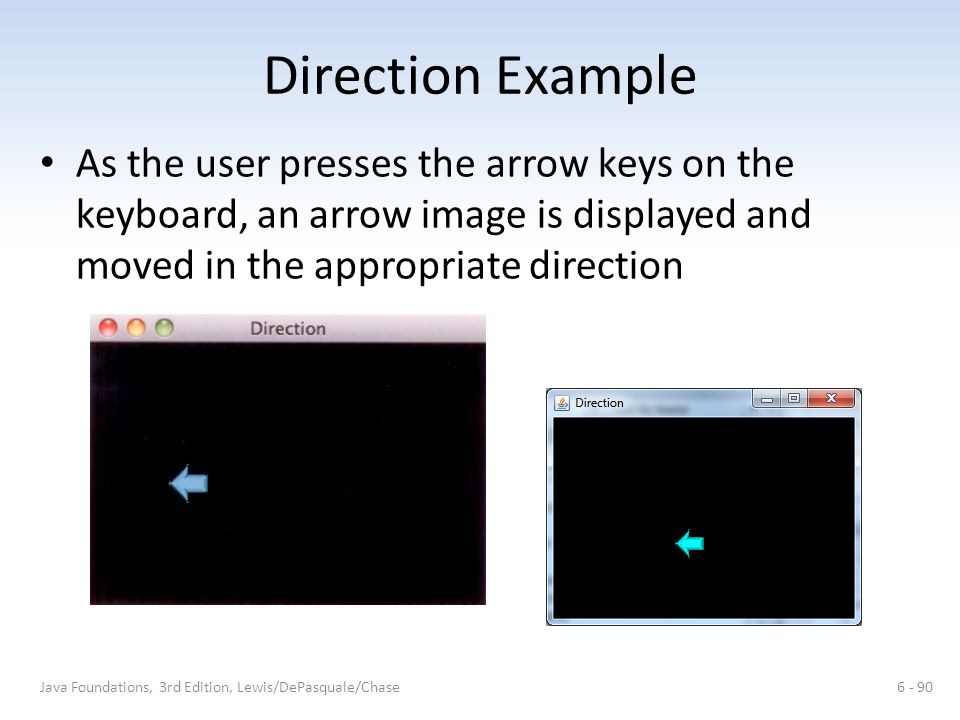 Direction Example

• As the user presses the arrow keys on the keyboard, an arrow image is displayed and moved in the appropriate direction

Direction

Direction

Java Foundations, 3rd Edition, Lewis/DePasquale/Chase

6 - 90